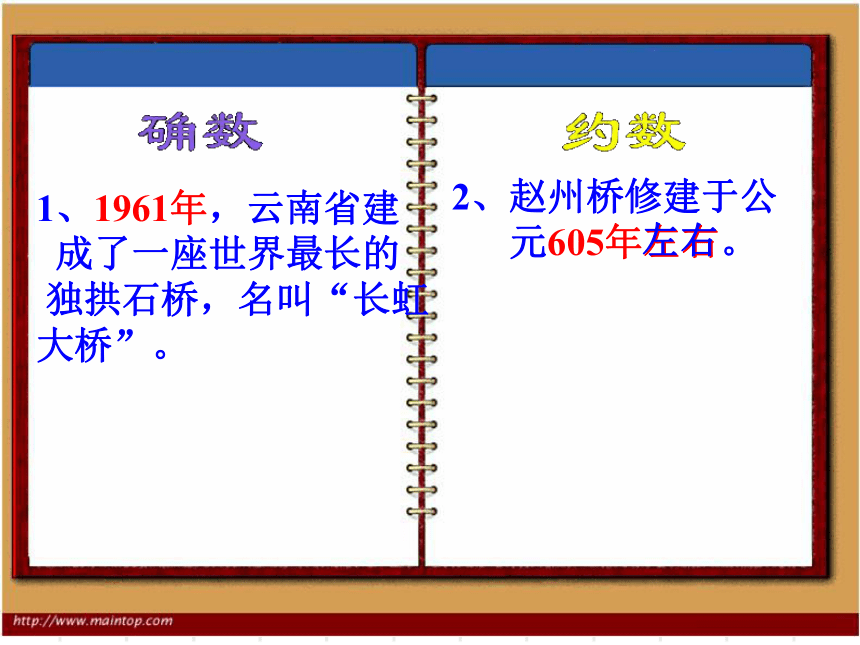 确数

1、1961年，云南省建成了一座世界最长的独拱石桥，名叫“长虹大桥”。

约数

2、赵州桥修建于公元605年左右。

http://www.maintop.com